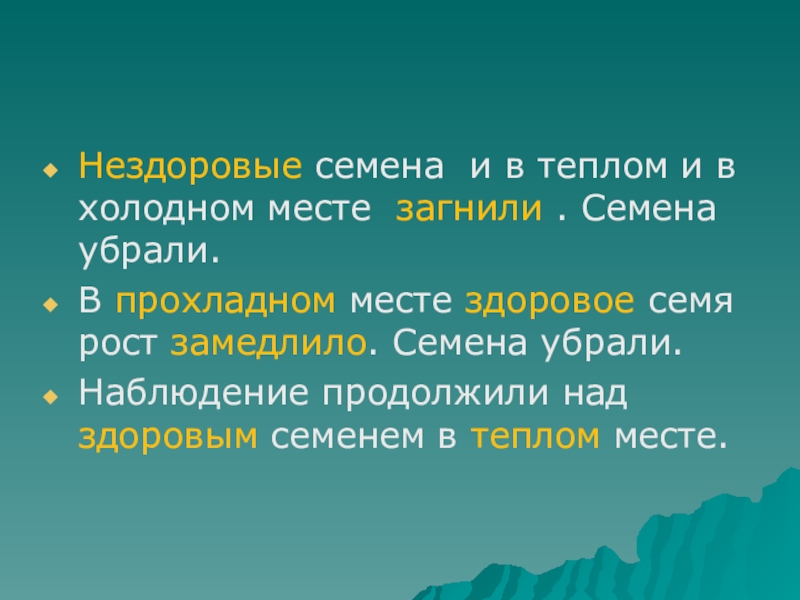 Нездоровые семена  и в теплом и в холодном месте  загнили . Семена убрали.

В прохладном месте здоровое семя рост замедлило. Семена убрали.

Наблюдение продолжили над здоровым семенем в теплом месте.